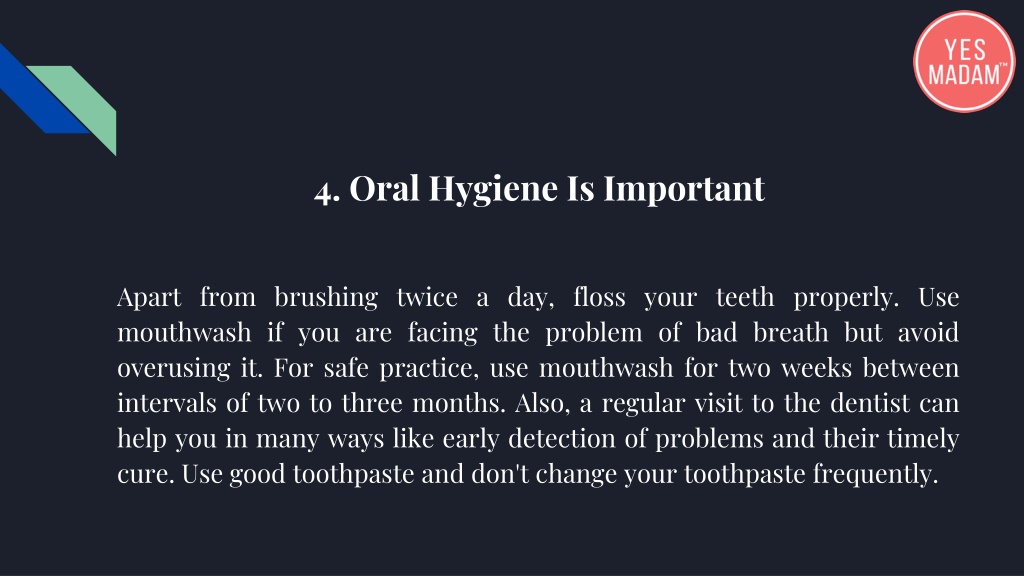 YES MADAM™

4. Oral Hygiene Is Important

Apart from brushing twice a day, floss your teeth properly. Use mouthwash if you are facing the problem of bad breath but avoid overusing it. For safe practice, use mouthwash for two weeks between intervals of two to three months. Also, a regular visit to the dentist can help you in many ways like early detection of problems and their timely cure. Use good toothpaste and don't change your toothpaste frequently.